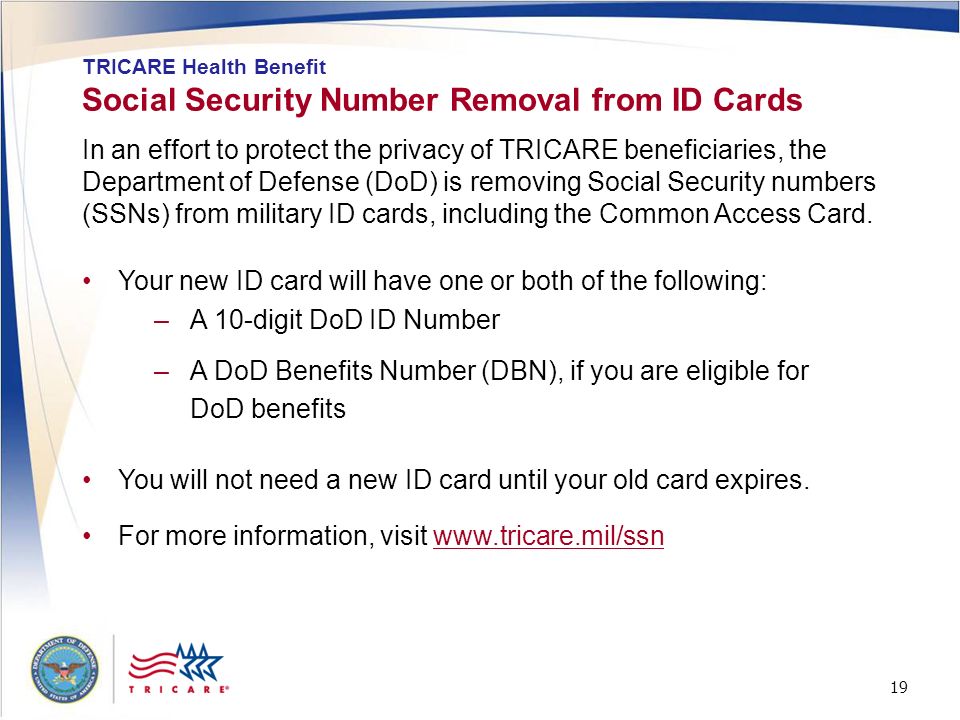 TRICARE Health Benefit

Social Security Number Removal from ID Cards

In an effort to protect the privacy of TRICARE beneficiaries, the Department of Defense (DoD) is removing Social Security numbers (SSNs) from military ID cards, including the Common Access Card.

• Your new ID card will have one or both of the following:
– A 10-digit DoD ID Number
– A DoD Benefits Number (DBN), if you are eligible for DoD benefits

• You will not need a new ID card until your old card expires.

• For more information, visit www.tricare.mil/ssn

DEPARTMENT OF DEFENSE UNITED STATES OF AMERICA

TRICARE®

19